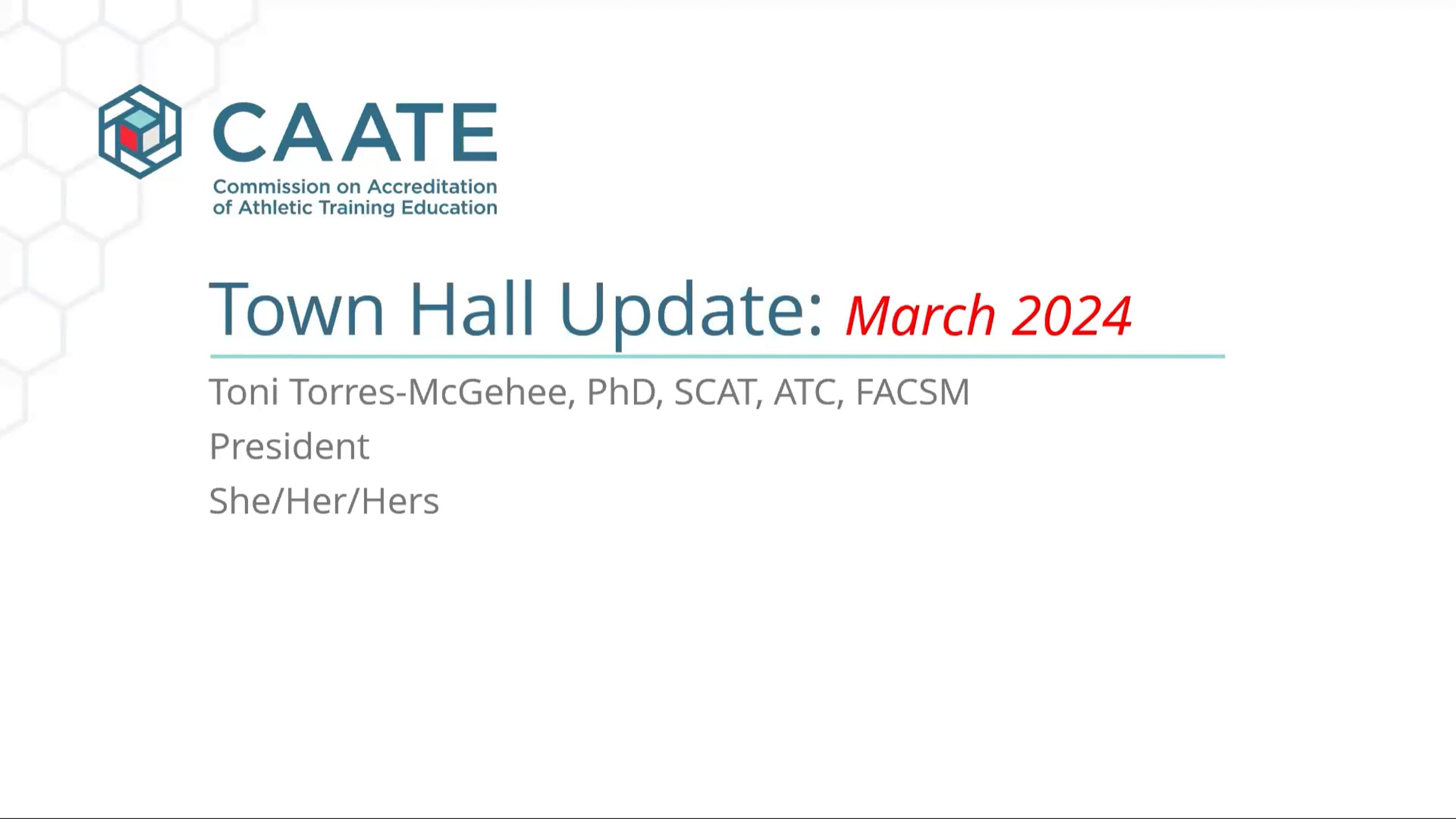 CAATE
Commission on Accreditation of Athletic Training Education

Town Hall Update: March 2024

Toni Torres-McGehee, PhD, SCAT, ATC, FACSM

President

She/Her/Hers